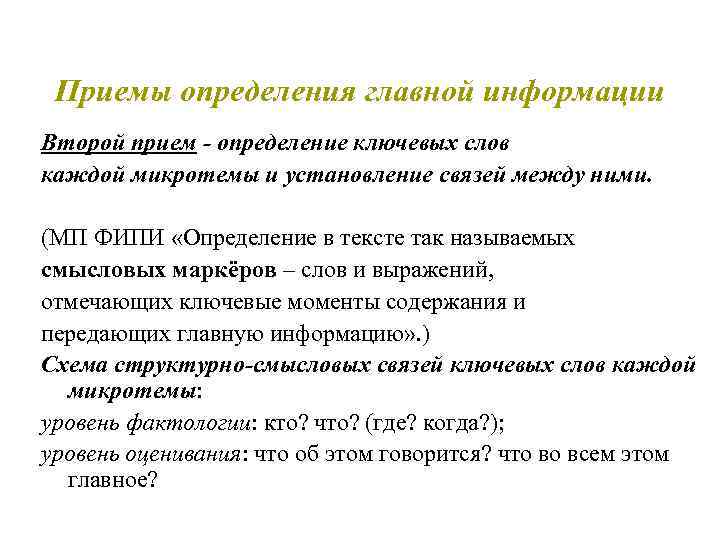 Приемы определения главной информации

Второй прием - определение ключевых слов каждой микротемы и установление связей между ними.

(МП ФИПИ «Определение в тексте так называемых смысловых маркёров – слов и выражений, отмечающих ключевые моменты содержания и передающих главную информацию».)

Схема структурно-смысловых связей ключевых слов каждой микротемы:

уровень фактологии: кто? что? (где? когда?);

уровень оценивания: что об этом говорится? что во всем этом главное?